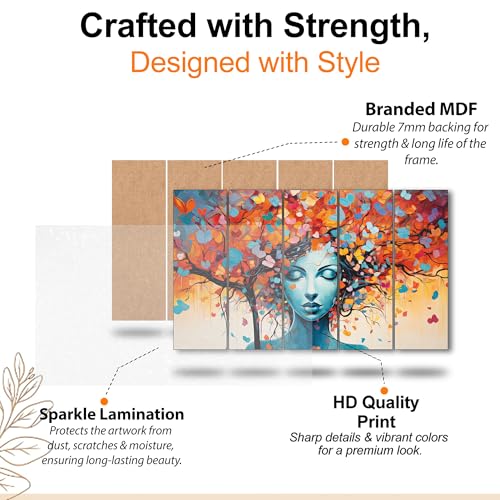 Crafted with Strength,
Designed with Style

Branded MDF
Durable 7mm backing for strength & long life of the frame.

Sparkle Lamination
Protects the artwork from dust, scratches & moisture, ensuring long-lasting beauty.

HD Quality Print
Sharp details & vibrant colors for a premium look.